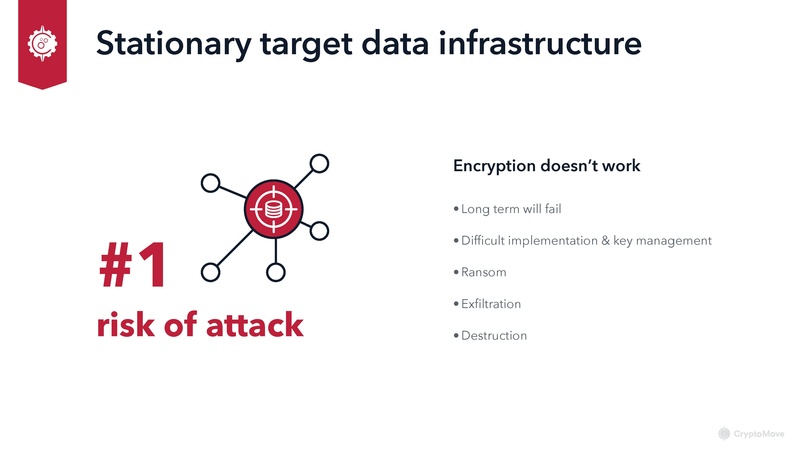 Stationary target data infrastructure

#1
risk of attack

Encryption doesn't work

• Long term will fail
• Difficult implementation & key management
• Ransom
• Exfiltration
• Destruction

CryptoMove